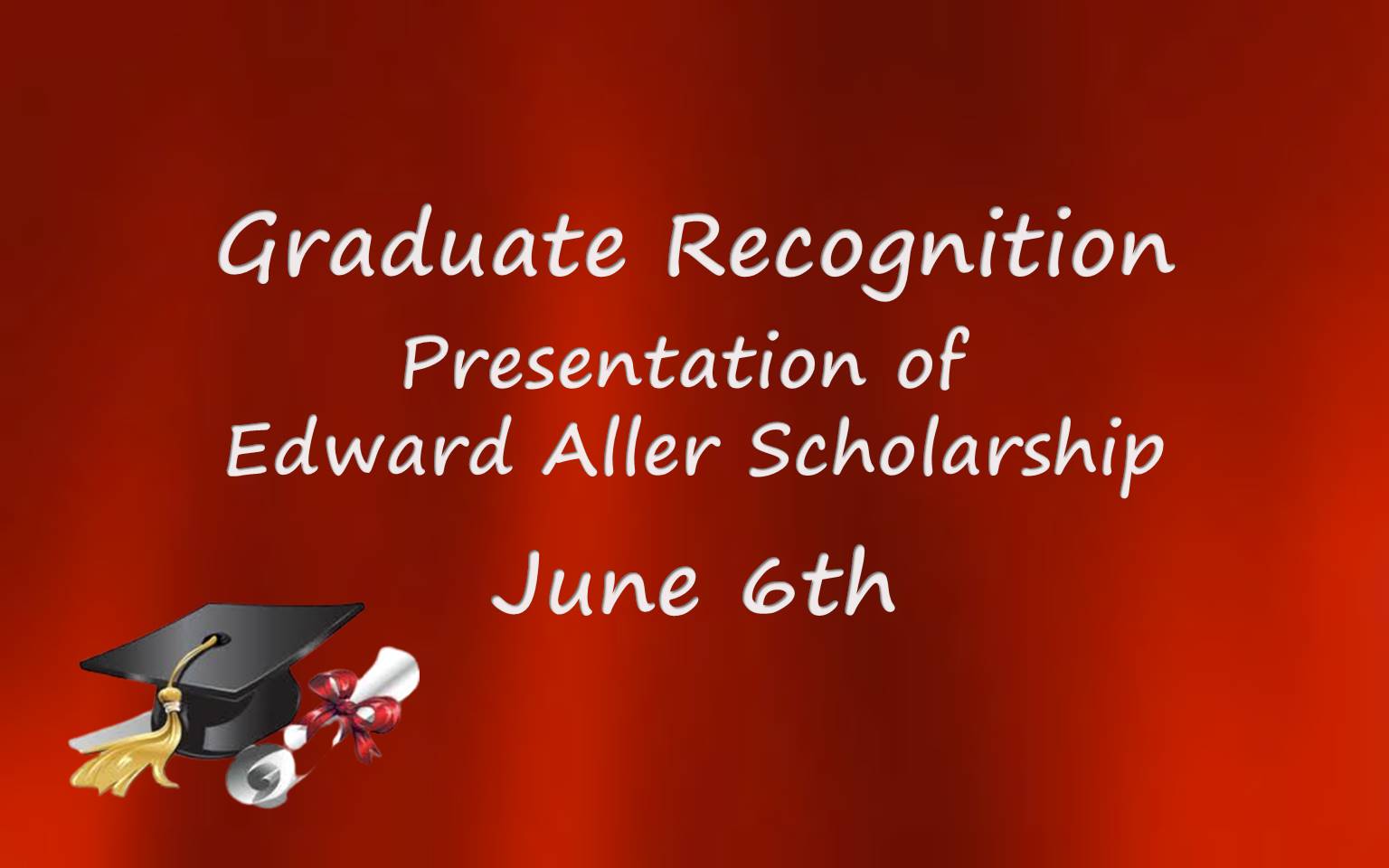 Graduate Recognition

Presentation of
Edward Aller Scholarship

June 6th